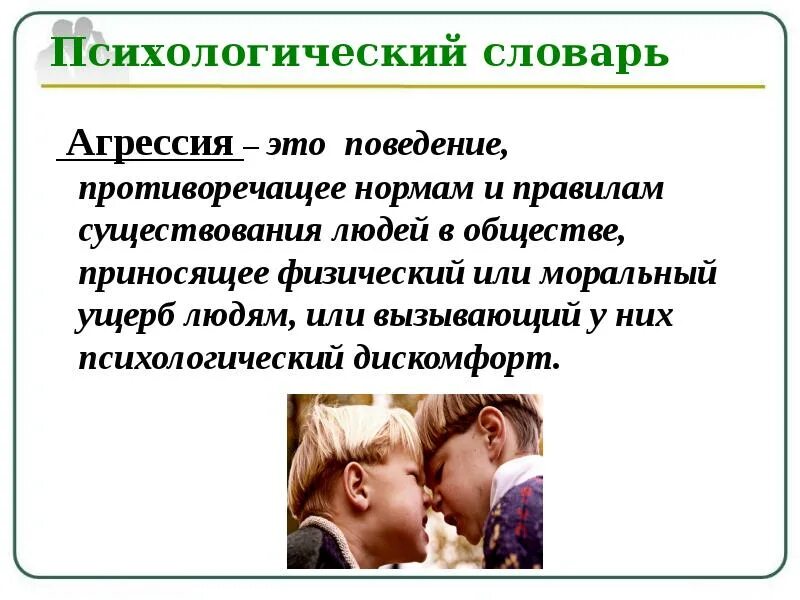 Психологический словарь

Агрессия – это поведение, противоречащее нормам и правилам существования людей в обществе, приносящее физический или моральный ущерб людям, или вызывающий у них психологический дискомфорт.